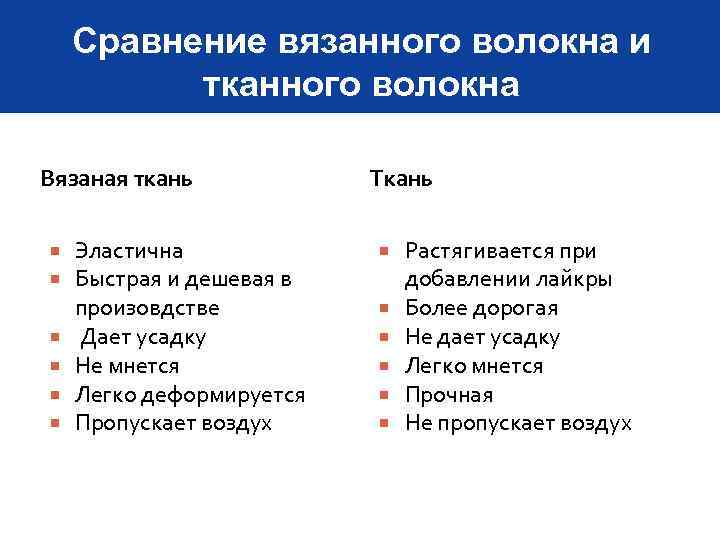 Сравнение вязанного волокна и тканного волокна

Вязаная ткань

- Эластична
- Быстрая и дешевая в произовдстве
- Дает усадку
- Не мнется
- Легко деформируется
- Пропускает воздух

Ткань

- Растягивается при добавлении лайкры
- Более дорогая
- Не дает усадку
- Легко мнется
- Прочная
- Не пропускает воздух